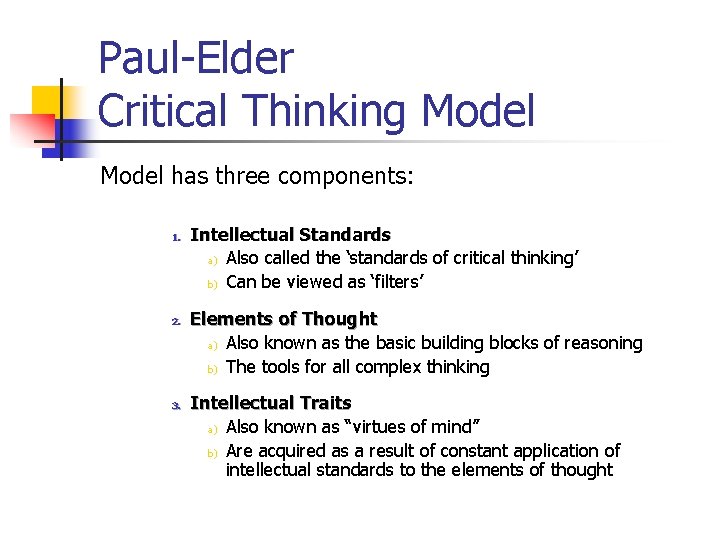 Paul-Elder
Critical Thinking Model

Model has three components:

1. Intellectual Standards
a) Also called the 'standards of critical thinking'
b) Can be viewed as 'filters'

2. Elements of Thought
a) Also known as the basic building blocks of reasoning
b) The tools for all complex thinking

3. Intellectual Traits
a) Also known as "virtues of mind"
b) Are acquired as a result of constant application of intellectual standards to the elements of thought